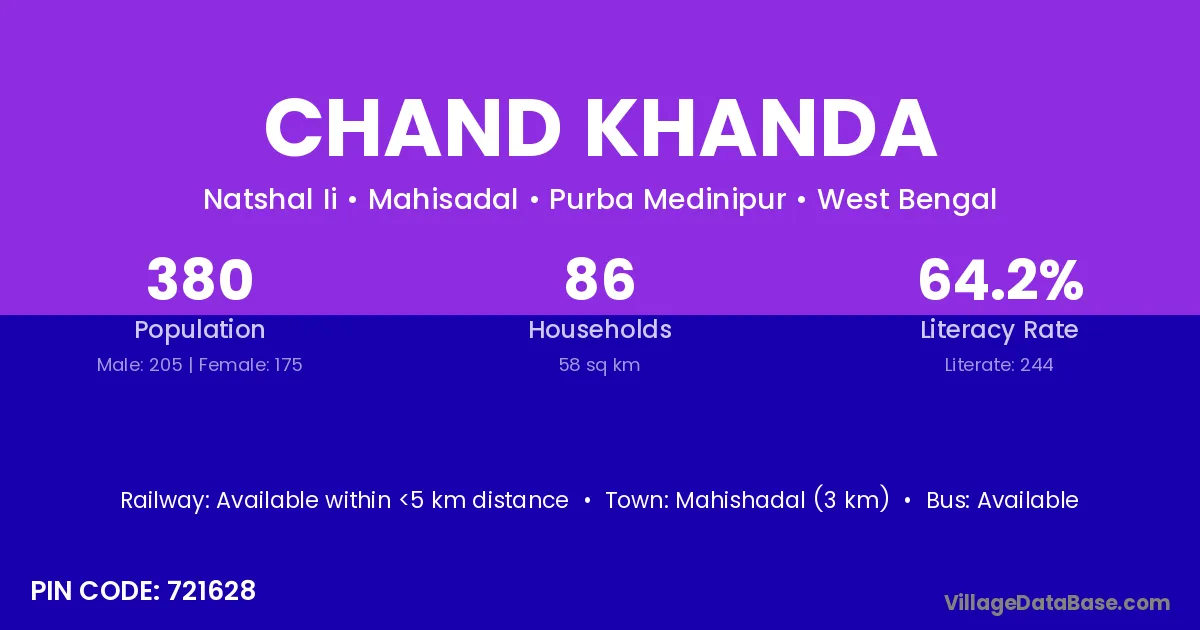 CHAND KHANDA

Natshal Ii • Mahisadal • Purba Medinipur • West Bengal

380
Population
Male: 205 | Female: 175

86
Households
58 sq km

64.2%
Literacy Rate
Literate: 244

Railway: Available within <5 km distance • Town: Mahishadal (3 km) • Bus: Available

PIN CODE: 721628

VillageDataBase.com